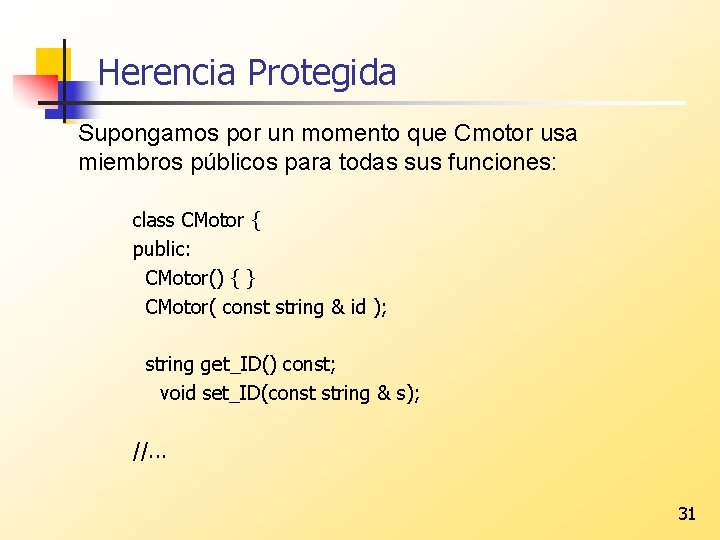 Herencia Protegida

Supongamos por un momento que Cmotor usa miembros públicos para todas sus funciones:

class CMotor {
public:
  CMotor() { }
  CMotor( const string & id );

  string get_ID() const;
    void set_ID(const string & s);

//...

31